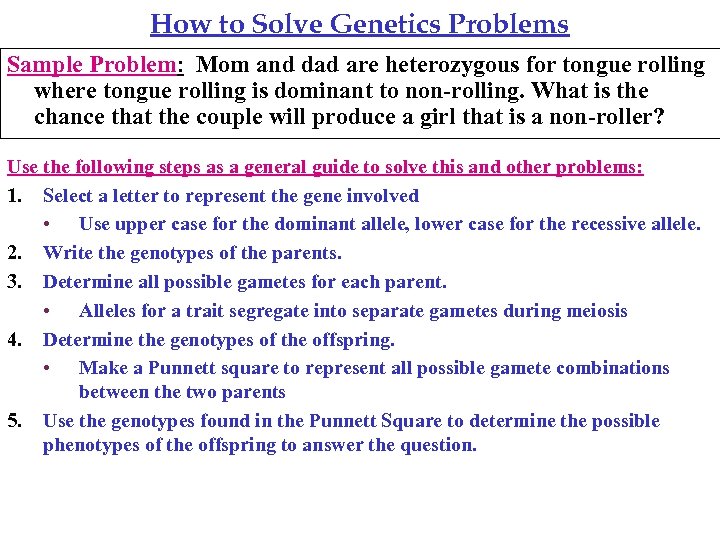 How to Solve Genetics Problems

Sample Problem: Mom and dad are heterozygous for tongue rolling where tongue rolling is dominant to non-rolling. What is the chance that the couple will produce a girl that is a non-roller?

Use the following steps as a general guide to solve this and other problems:

1. Select a letter to represent the gene involved
 • Use upper case for the dominant allele, lower case for the recessive allele.
2. Write the genotypes of the parents.
3. Determine all possible gametes for each parent.
 • Alleles for a trait segregate into separate gametes during meiosis
4. Determine the genotypes of the offspring.
 • Make a Punnett square to represent all possible gamete combinations between the two parents
5. Use the genotypes found in the Punnett Square to determine the possible phenotypes of the offspring to answer the question.